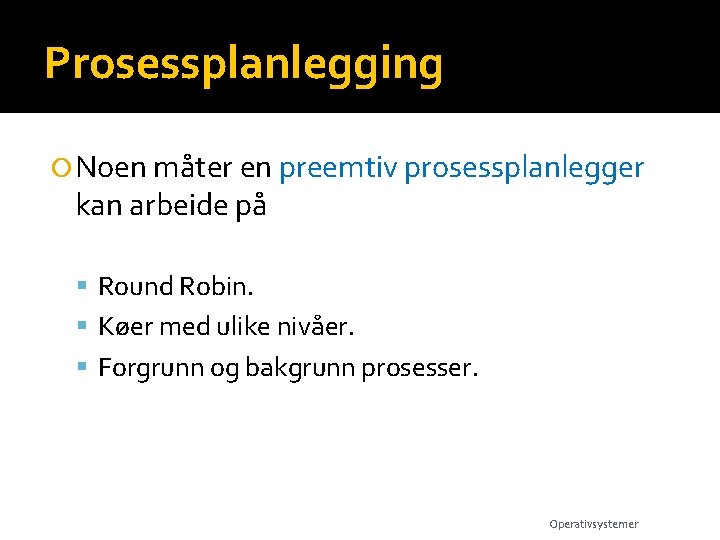 Prosessplanlegging

Noen måter en preemtiv prosessplanlegger kan arbeide på

Round Robin.

Køer med ulike nivåer.

Forgrunn og bakgrunn prosesser.

Operativsystemer